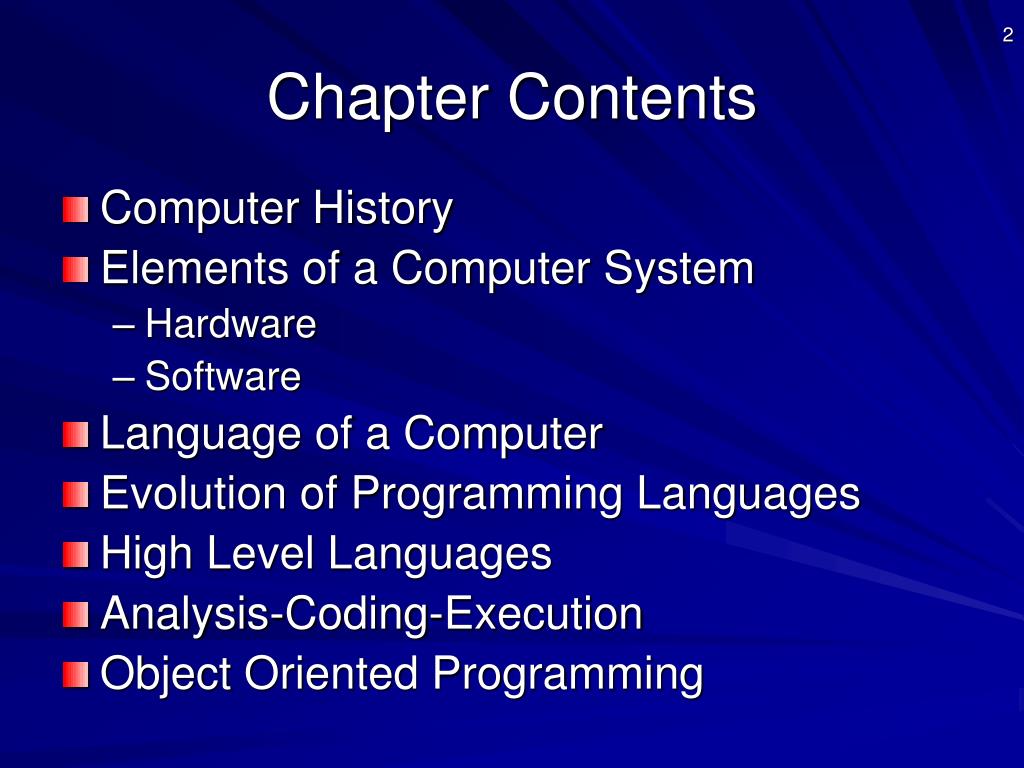 2

Chapter Contents

Computer History
Elements of a Computer System
– Hardware
– Software
Language of a Computer
Evolution of Programming Languages
High Level Languages
Analysis-Coding-Execution
Object Oriented Programming